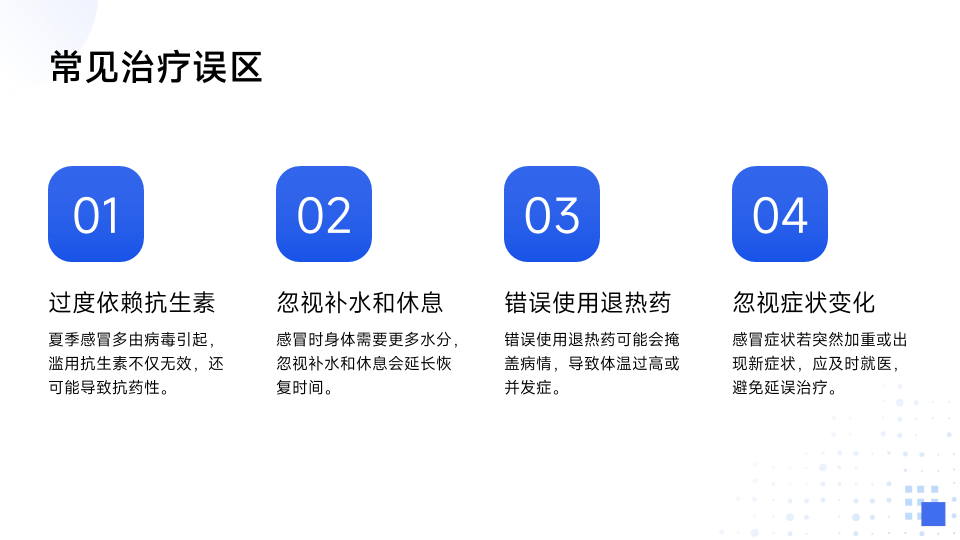 常见治疗误区

01

过度依赖抗生素

夏季感冒多由病毒引起，滥用抗生素不仅无效，还可能导致抗药性。

02

忽视补水和休息

感冒时身体需要更多水分，忽视补水和休息会延长恢复时间。

03

错误使用退热药

错误使用退热药可能会掩盖病情，导致体温过高或并发症。

04

忽视症状变化

感冒症状若突然加重或出现新症状，应及时就医，避免延误治疗。